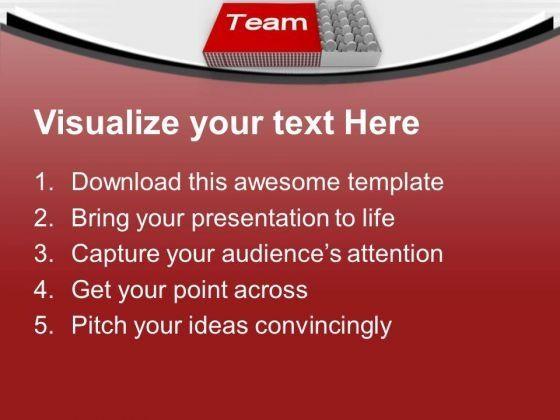 Team

Visualize your text Here

1. Download this awesome template
2. Bring your presentation to life
3. Capture your audience's attention
4. Get your point across
5. Pitch your ideas convincingly